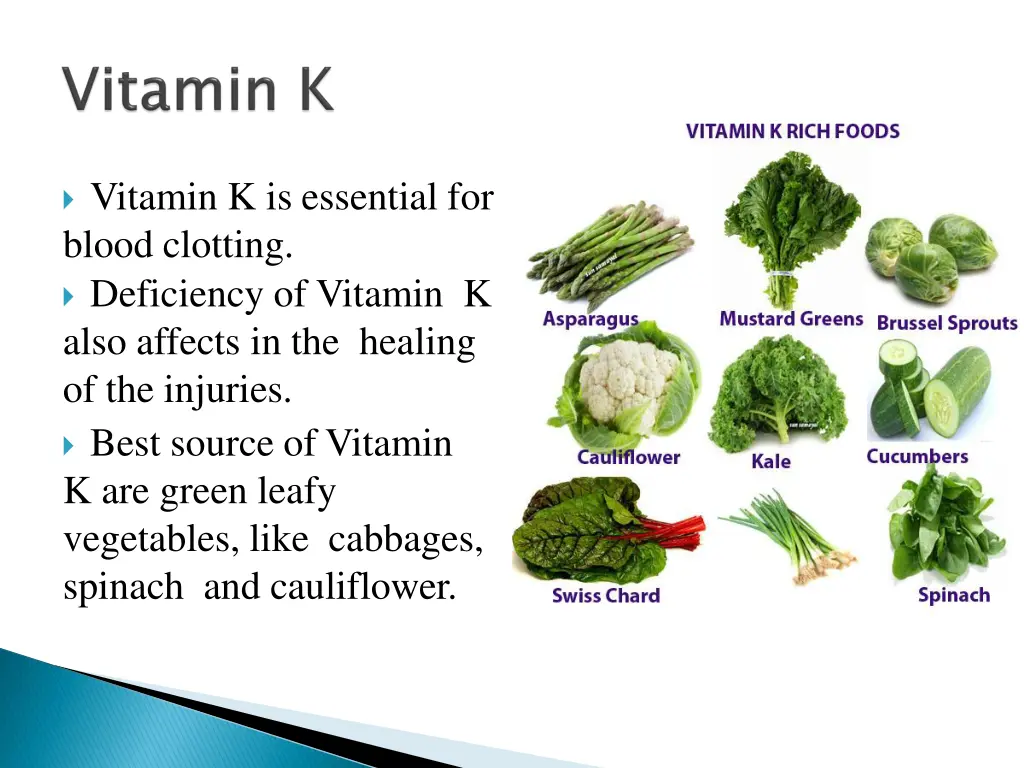 Vitamin K

Vitamin K is essential for blood clotting.

Deficiency of Vitamin K also affects in the healing of the injuries.

Best source of Vitamin K are green leafy vegetables, like cabbages, spinach and cauliflower.

VITAMIN K RICH FOODS

Asparagus

Mustard Greens

Brussel Sprouts

Cauliflower

Kale

Cucumbers

Swiss Chard

Spinach